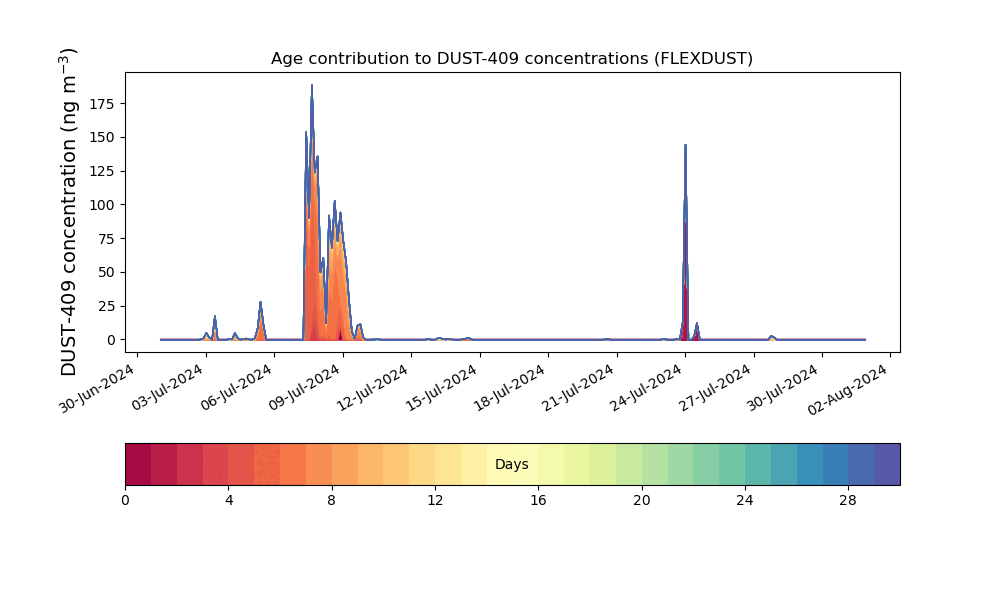 Age contribution to DUST-409 concentrations (FLEXDUST)

DUST-409 concentration (ng m$^{-3}$)

175
150
125
100
75
50
25
0

30-Jun-2024
03-Jul-2024
06-Jul-2024
09-Jul-2024
12-Jul-2024
15-Jul-2024
18-Jul-2024
21-Jul-2024
24-Jul-2024
27-Jul-2024
30-Jul-2024
02-Aug-2024

Days

0
4
8
12
16
20
24
28